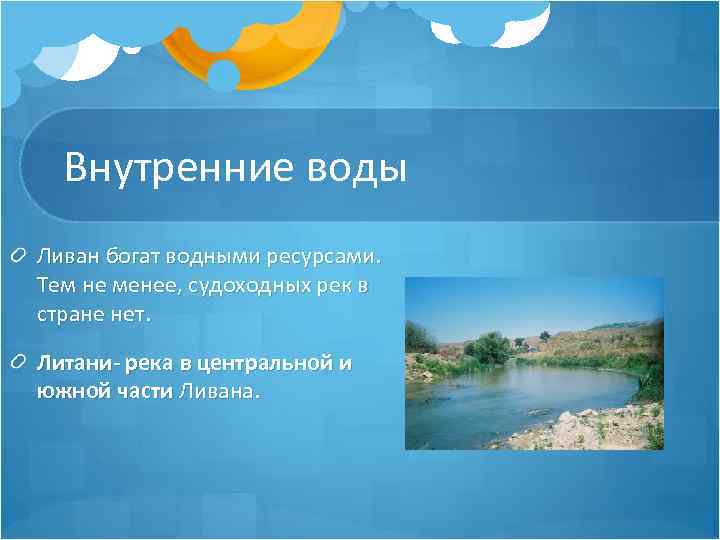 Внутренние воды

Ливан богат водными ресурсами. Тем не менее, судоходных рек в стране нет.

Литани- река в центральной и южной части Ливана.